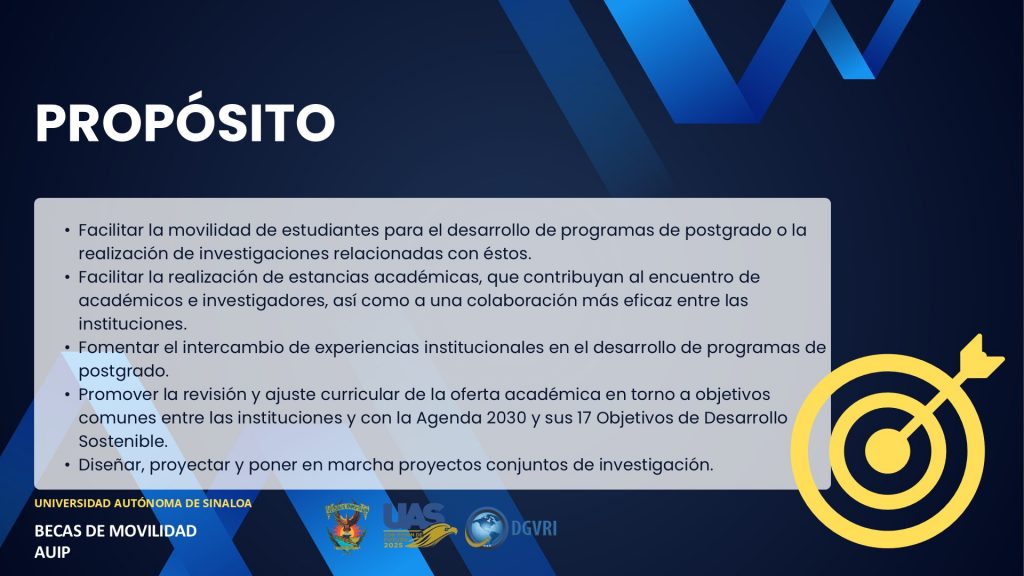 PROPÓSITO

• Facilitar la movilidad de estudiantes para el desarrollo de programas de postgrado o la realización de investigaciones relacionadas con éstos.
• Facilitar la realización de estancias académicas, que contribuyan al encuentro de académicos e investigadores, así como a una colaboración más eficaz entre las instituciones.
• Fomentar el intercambio de experiencias institucionales en el desarrollo de programas de postgrado.
• Promover la revisión y ajuste curricular de la oferta académica en torno a objetivos comunes entre las instituciones y con la Agenda 2030 y sus 17 Objetivos de Desarrollo Sostenible.
• Diseñar, proyectar y poner en marcha proyectos conjuntos de investigación.

UNIVERSIDAD AUTÓNOMA DE SINALOA

BECAS DE MOVILIDAD
AUIP

UAS 2025

DGVRI